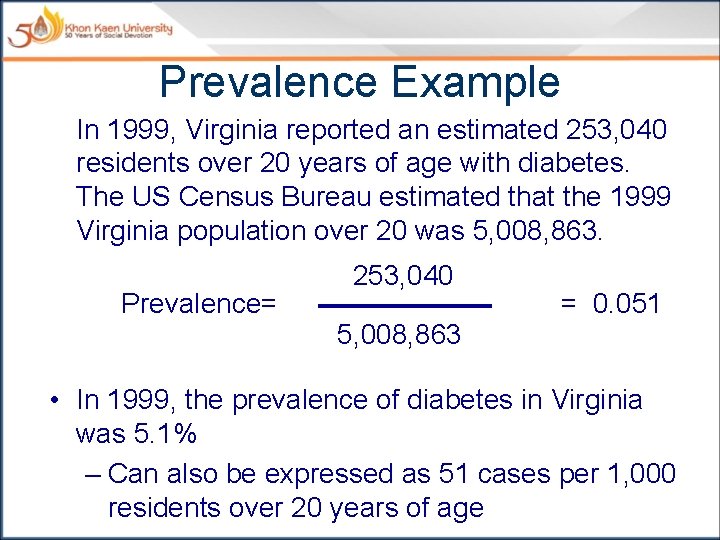 50 Khon Kaen University
50 Years of Social Devotion

Prevalence Example

In 1999, Virginia reported an estimated 253,040 residents over 20 years of age with diabetes. The US Census Bureau estimated that the 1999 Virginia population over 20 was 5,008,863.

Prevalence= $\frac{253,040}{5,008,863}$ = 0.051

• In 1999, the prevalence of diabetes in Virginia was 5.1%

– Can also be expressed as 51 cases per 1,000 residents over 20 years of age